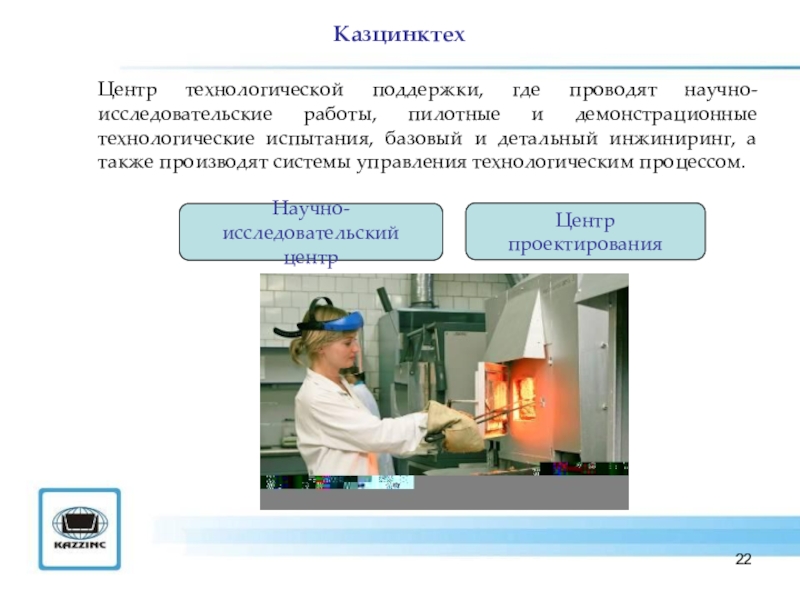 Казцинктех

Центр технологической поддержки, где проводят научно-исследовательские работы, пилотные и демонстрационные технологические испытания, базовый и детальный инжиниринг, а также производят системы управления технологическим процессом.

Научно-исследовательский центр

Центр проектирования

KAZZINC

22